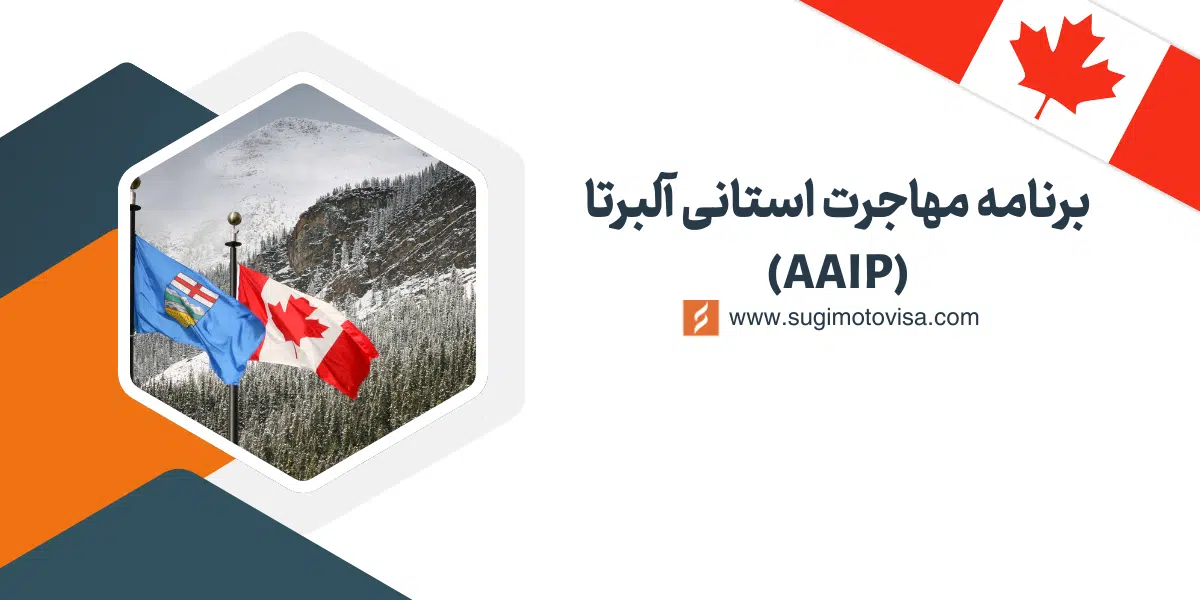 برنامه مهاجرت استانی آلبرتا
(AAIP)

www.sugimotovisa.com